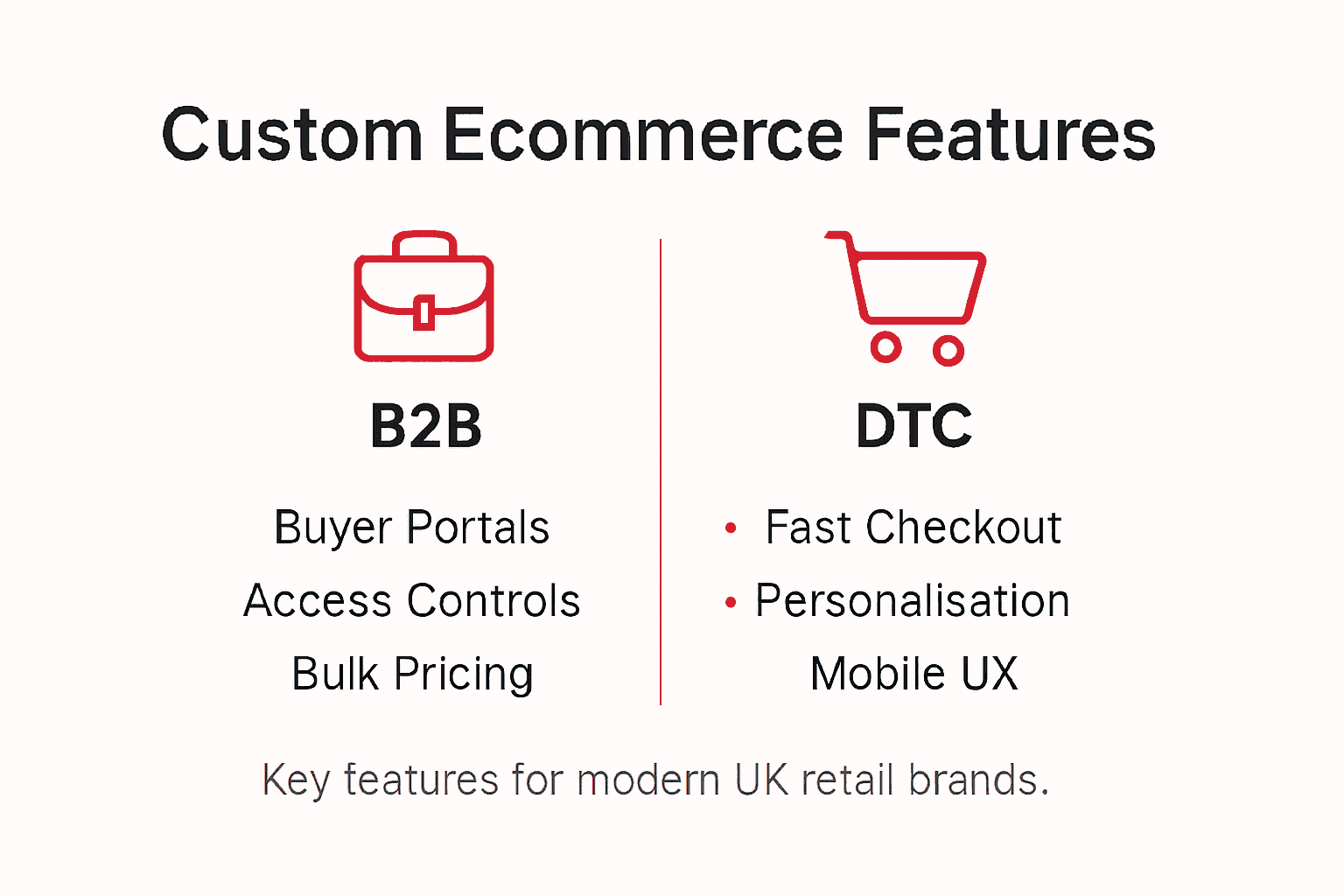 Custom Ecommerce Features

B2B

Buyer Portals
Access Controls
Bulk Pricing

DTC

• Fast Checkout
• Personalisation
Mobile UX

Key features for modern UK retail brands.